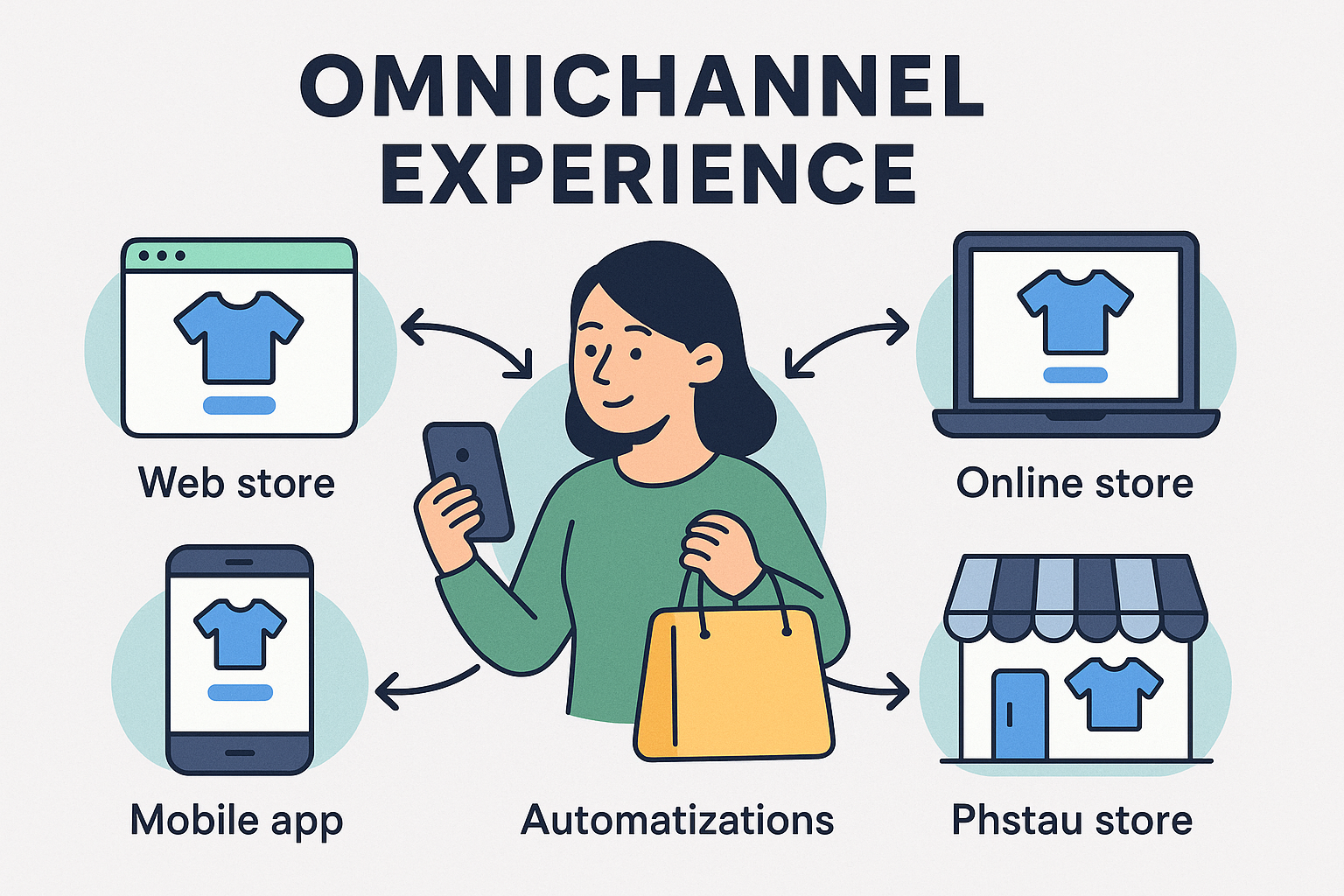 OMNICHANNEL EXPERIENCE

Web store

Online store

Mobile app

Automatizations

Phstau store